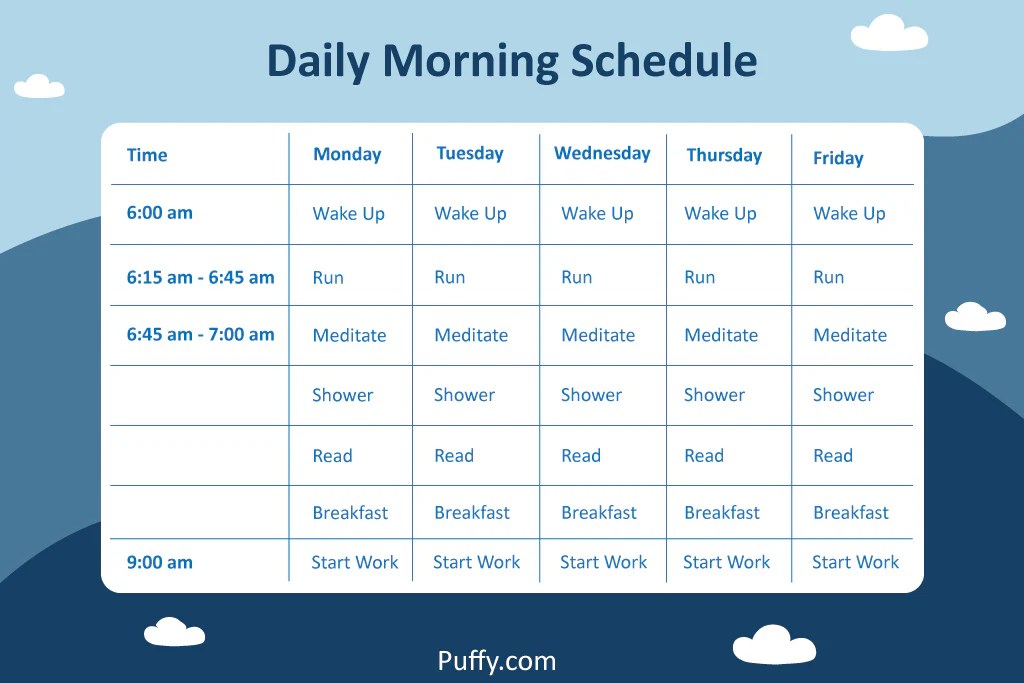 Daily Morning Schedule

| Time | Monday | Tuesday | Wednesday | Thursday | Friday |
|---|---|---|---|---|---|
| 6:00 am | Wake Up | Wake Up | Wake Up | Wake Up | Wake Up |
| 6:15 am - 6:45 am | Run | Run | Run | Run | Run |
| 6:45 am - 7:00 am | Meditate | Meditate | Meditate | Meditate | Meditate |
| | Shower | Shower | Shower | Shower | Shower |
| | Read | Read | Read | Read | Read |
| | Breakfast | Breakfast | Breakfast | Breakfast | Breakfast |
| 9:00 am | Start Work | Start Work | Start Work | Start Work | Start Work |

Puffy.com